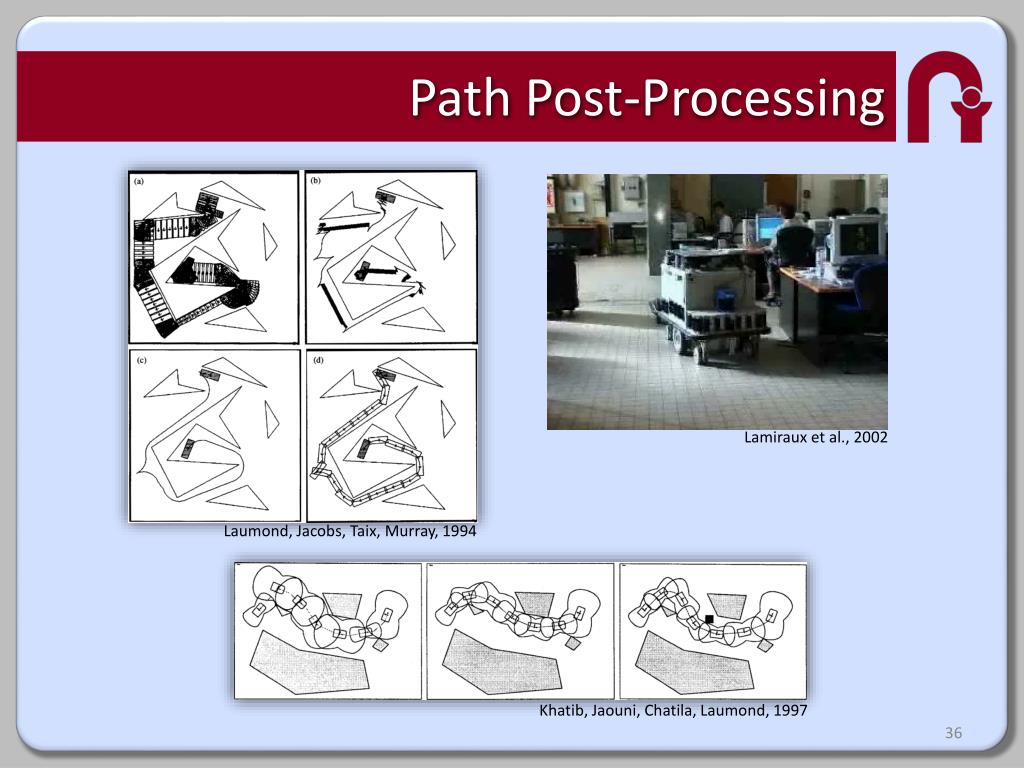 Path Post-Processing

(a)

(b)

(c)

(d)

Laumond, Jacobs, Taix, Murray, 1994

Lamiraux et al., 2002

Khatib, Jaouni, Chatila, Laumond, 1997

36